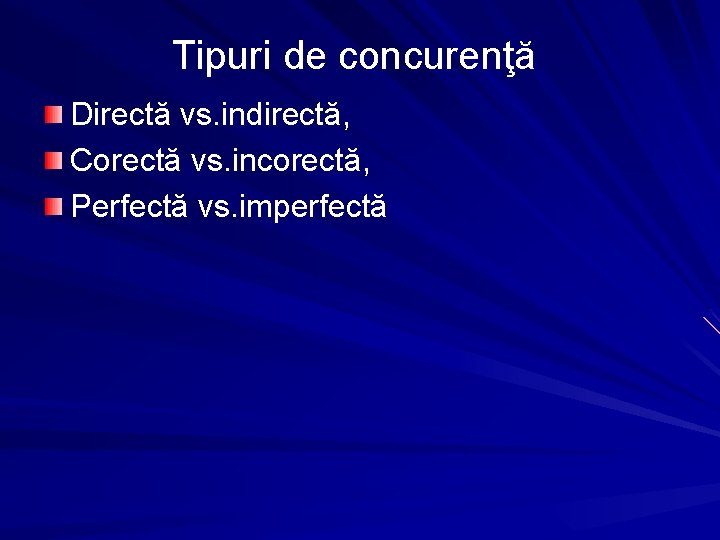 Tipuri de concurenţă

Directă vs.indirectă,
Corectă vs.incorectă,
Perfectă vs.imperfectă